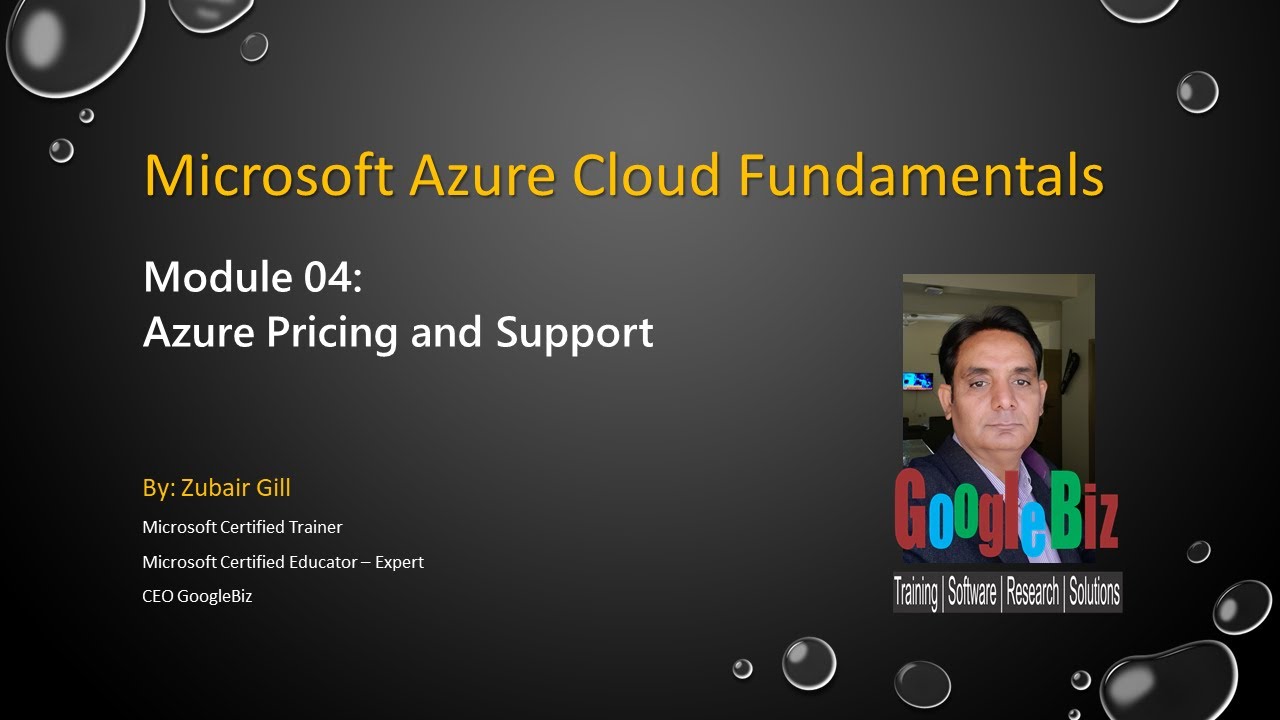 Microsoft Azure Cloud Fundamentals

Module 04:
Azure Pricing and Support

By: Zubair Gill

Microsoft Certified Trainer

Microsoft Certified Educator – Expert

CEO GoogleBiz

GoogleBiz

Training | Software | Research | Solutions